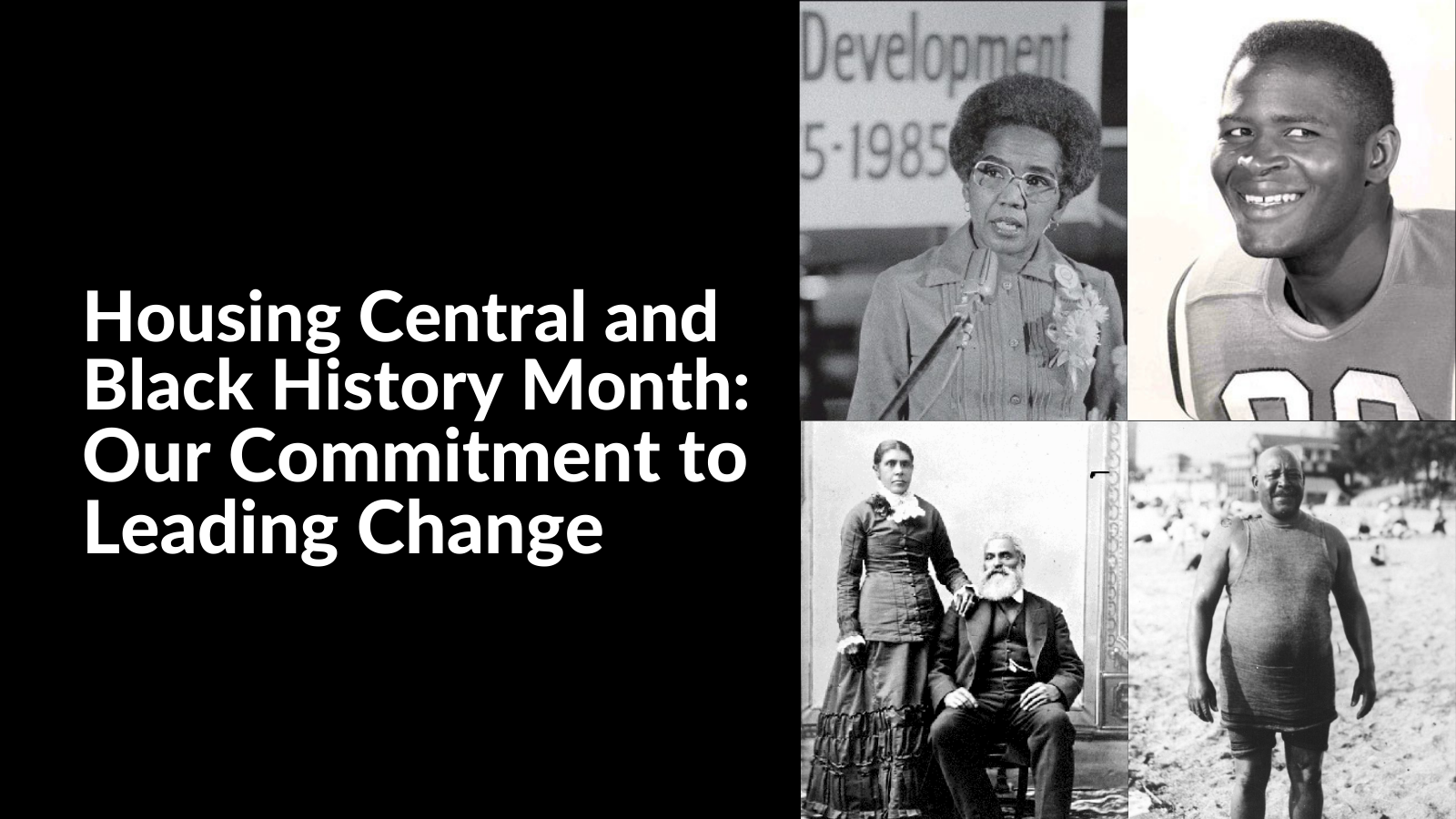 Housing Central and Black History Month: Our Commitment to Leading Change

Development
5-1985